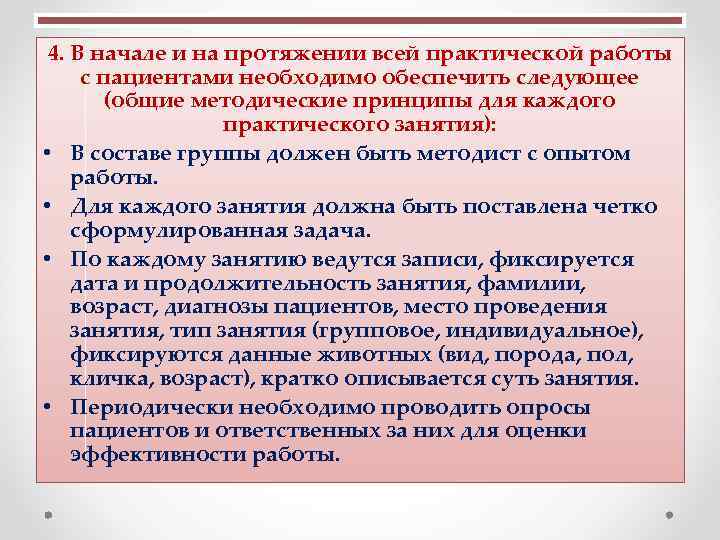 4. В начале и на протяжении всей практической работы с пациентами необходимо обеспечить следующее (общие методические принципы для каждого практического занятия):

• В составе группы должен быть методист с опытом работы.

• Для каждого занятия должна быть поставлена четко сформулированная задача.

• По каждому занятию ведутся записи, фиксируется дата и продолжительность занятия, фамилии, возраст, диагнозы пациентов, место проведения занятия, тип занятия (групповое, индивидуальное), фиксируются данные животных (вид, порода, пол, кличка, возраст), кратко описывается суть занятия.

• Периодически необходимо проводить опросы пациентов и ответственных за них для оценки эффективности работы.